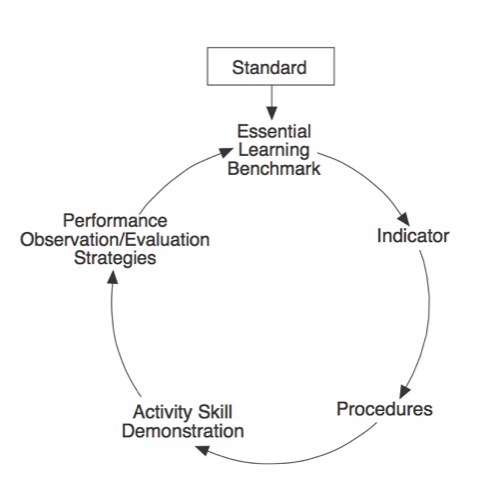 Standard

Essential Learning Benchmark

Indicator

Procedures

Activity Skill Demonstration

Performance Observation/Evaluation Strategies